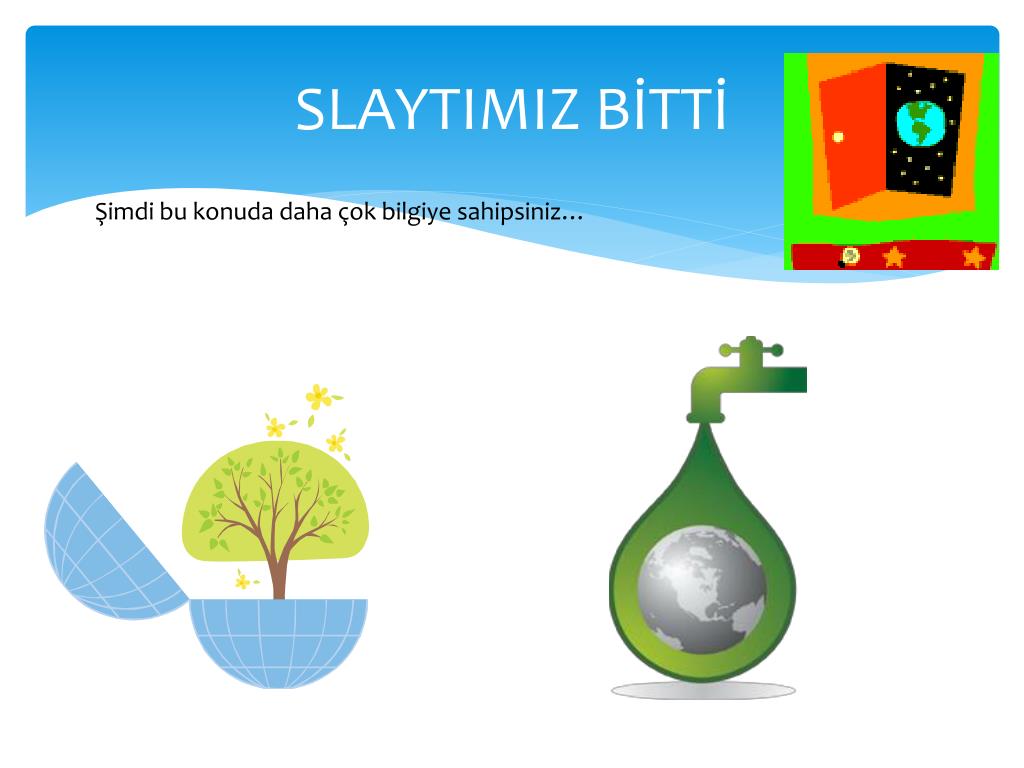 SLAYTIMIZ BİTTİ

Şimdi bu konuda daha çok bilgiye sahipsiniz…